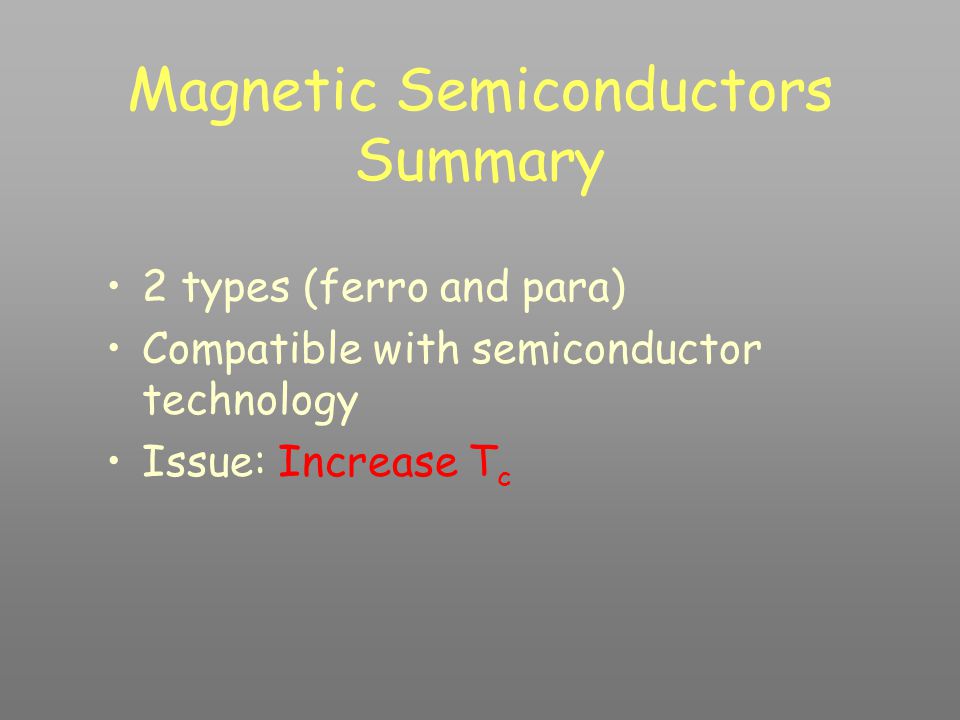 Magnetic Semiconductors Summary

• 2 types (ferro and para)
• Compatible with semiconductor technology
• Issue: Increase $T_c$